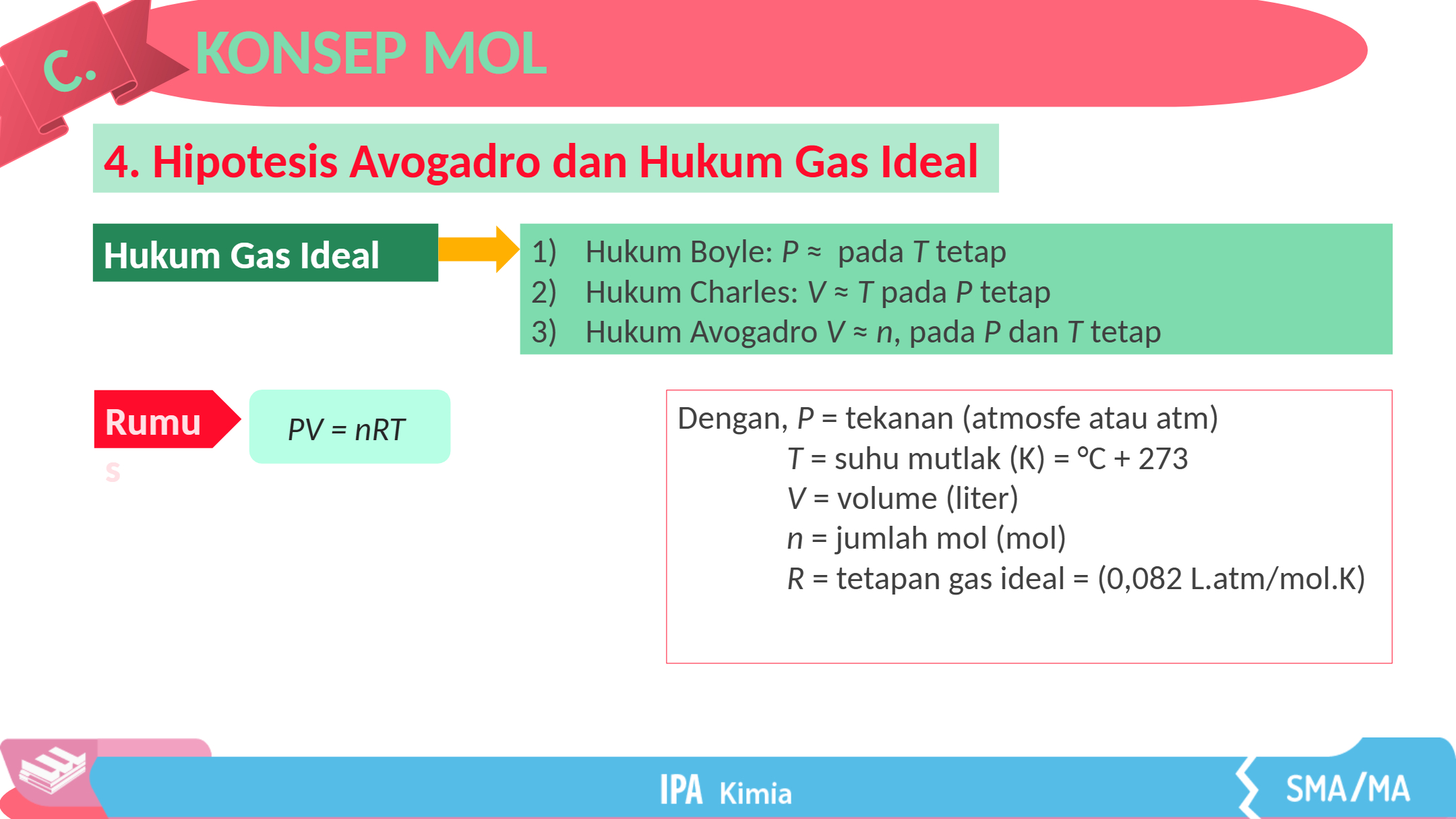 C. KONSEP MOL

4. Hipotesis Avogadro dan Hukum Gas Ideal

Hukum Gas Ideal

1) Hukum Boyle: $P \approx$ pada $T$ tetap
2) Hukum Charles: $V \approx T$ pada $P$ tetap
3) Hukum Avogadro $V \approx n$, pada $P$ dan $T$ tetap

Rumu
s

$PV = nRT$

Dengan, $P$ = tekanan (atmosfe atau atm)
$T$ = suhu mutlak (K) = °C + 273
$V$ = volume (liter)
$n$ = jumlah mol (mol)
$R$ = tetapan gas ideal = (0,082 L.atm/mol.K)

IPA Kimia

SMA/MA